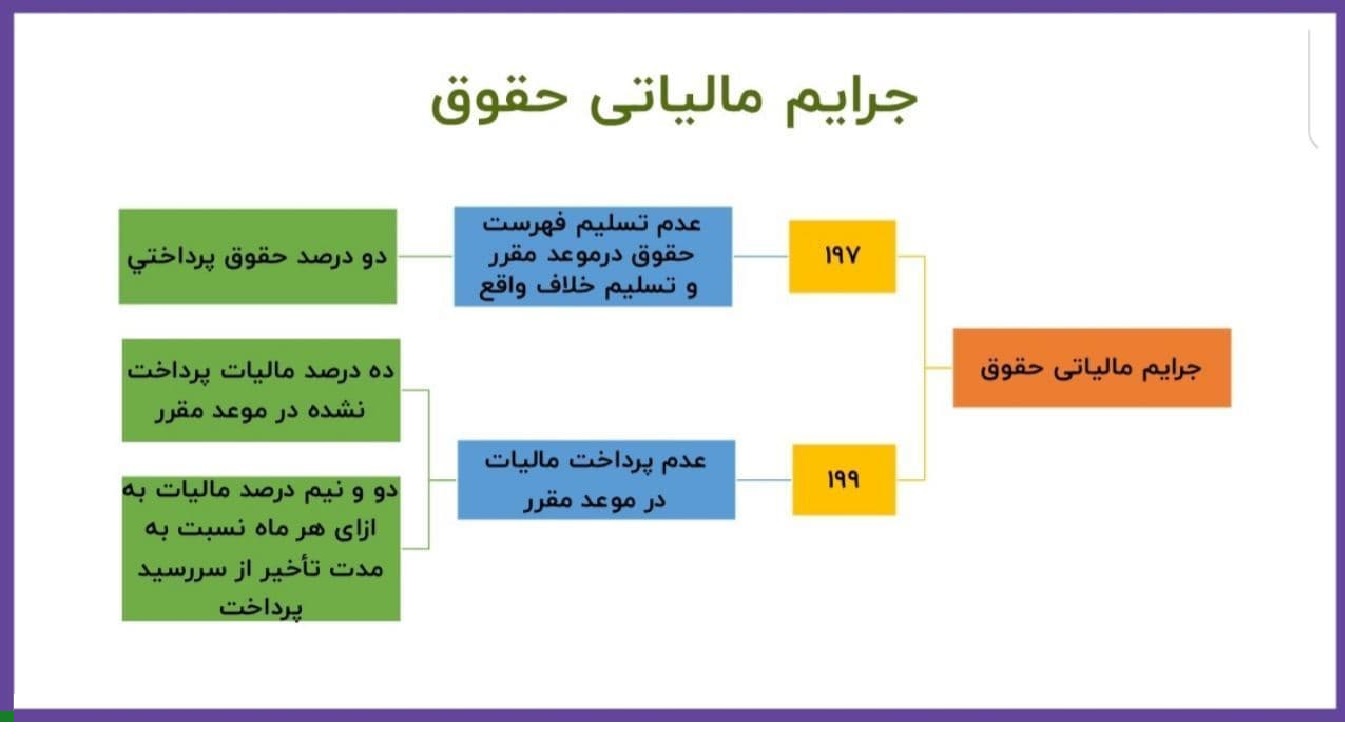 جرایم مالیاتی حقوق

جرایم مالیاتی حقوق

۱۹۷

عدم تسلیم فهرست حقوق درموعد مقرر و تسلیم خلاف واقع

دو درصد حقوق پرداختي

۱۹۹

عدم پرداخت مالیات در موعد مقرر

ده درصد مالیات پرداخت نشده در موعد مقرر

دو و نیم درصد مالیات به ازای هر ماه نسبت به مدت تأخیر از سررسید پرداخت